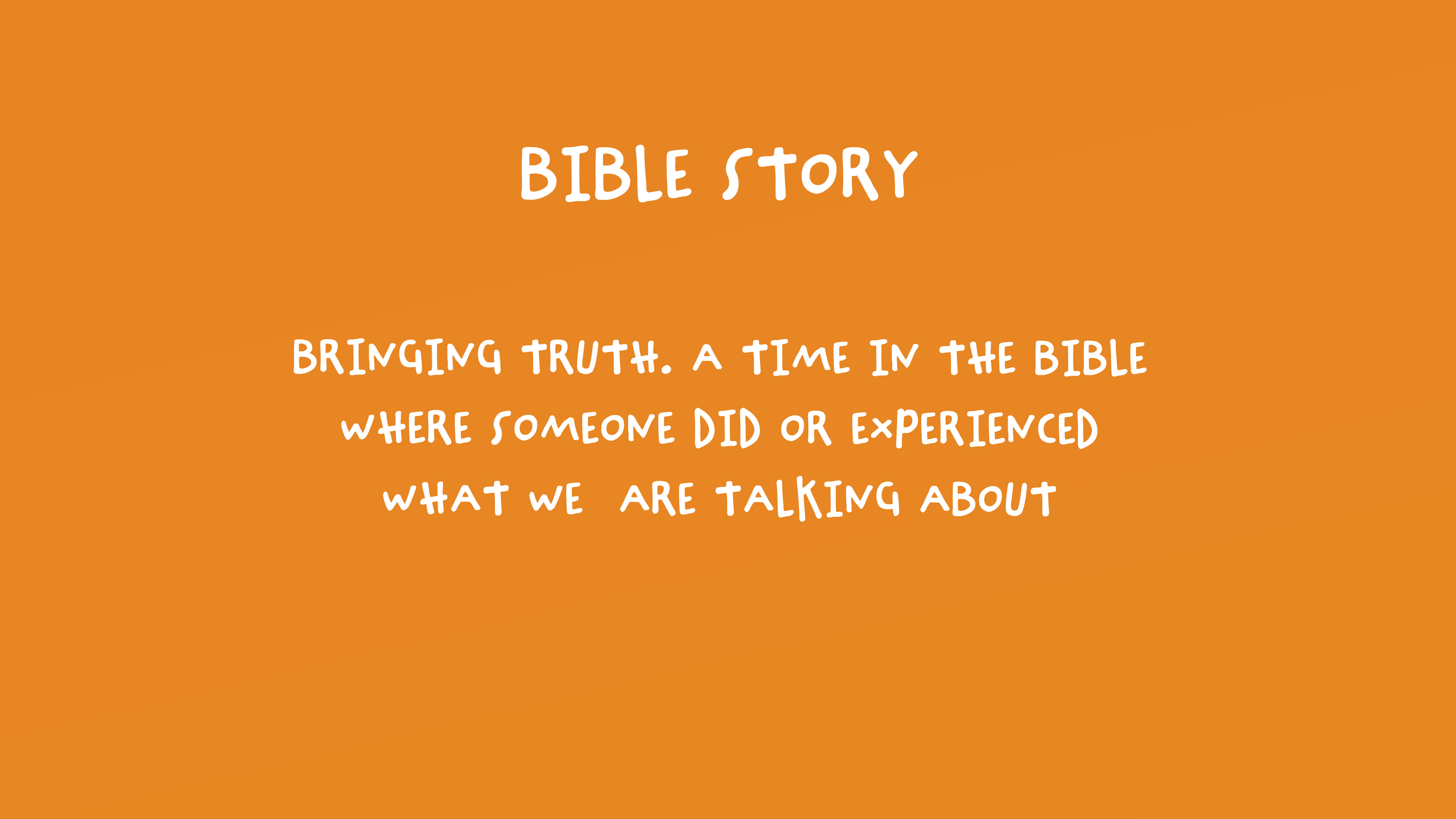 BIBLE STORY

BRINGING TRUTH. A TIME IN THE BIBLE WHERE SOMEONE DID OR EXPERIENCED WHAT WE ARE TALKING ABOUT